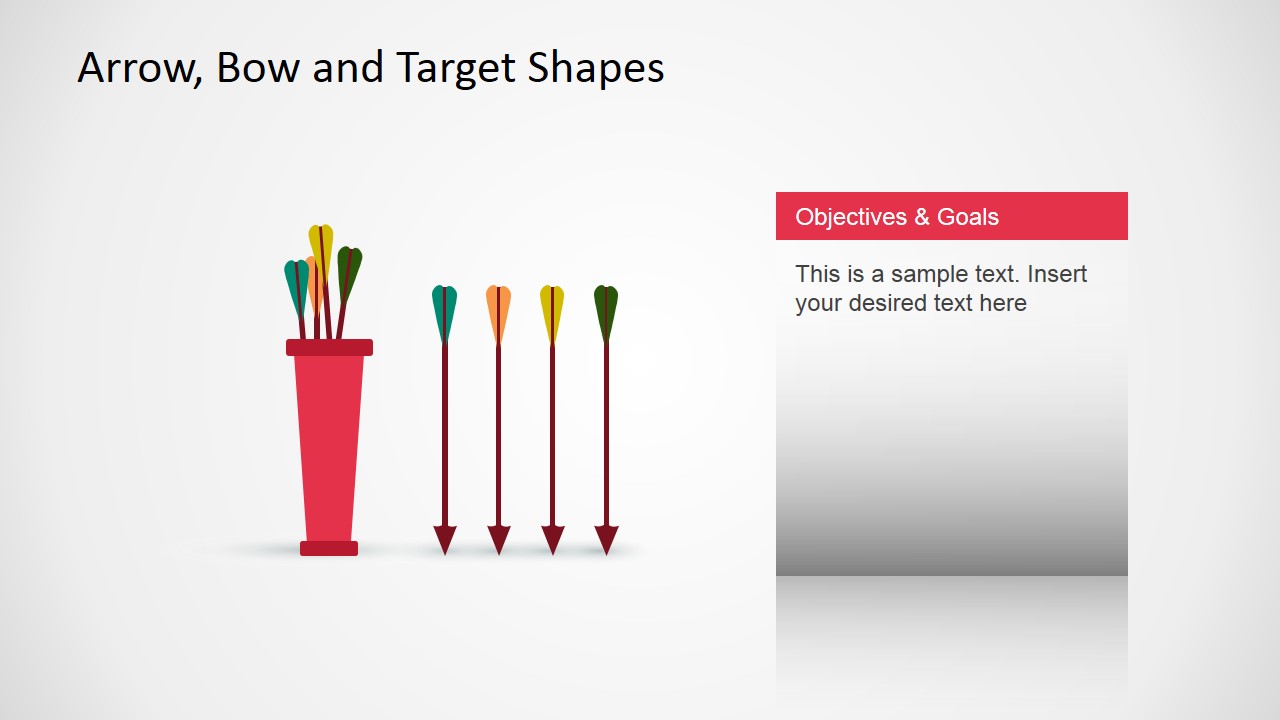 Arrow, Bow and Target Shapes

Objectives & Goals

This is a sample text. Insert your desired text here